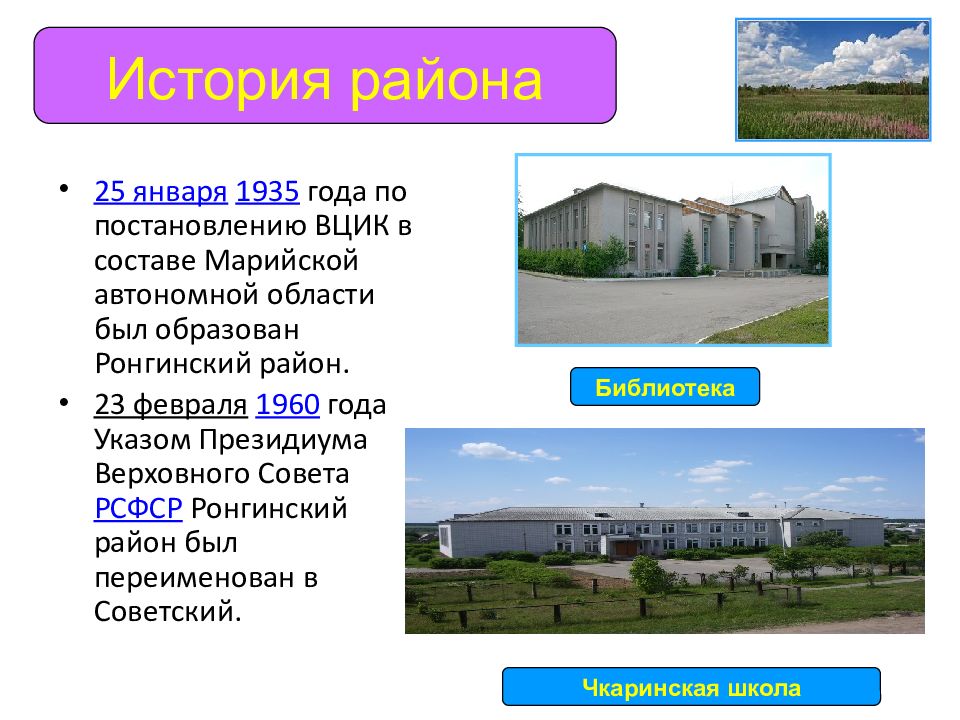 История района

• 25 января 1935 года по постановлению ВЦИК в составе Марийской автономной области был образован Ронгинский район.
• 23 февраля 1960 года Указом Президиума Верховного Совета РСФСР Ронгинский район был переименован в Советский.

Библиотека

Чкаринская школа